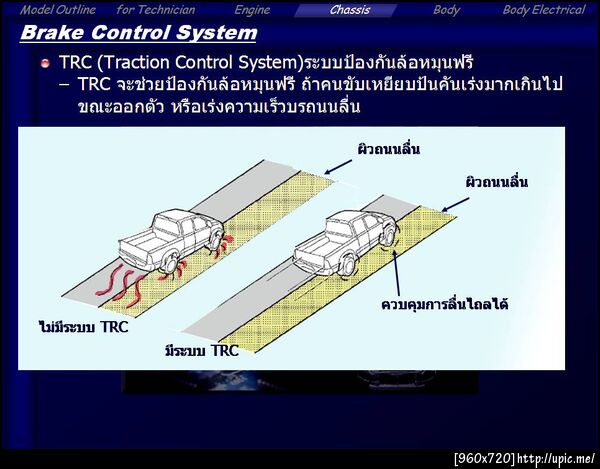 Model Outline for Technician Engine Chassis Body Body Electrical

Brake Control System

TRC (Traction Control System)ระบบป้องกันล้อหมุนฟรี

– TRC จะช่วยป้องกันล้อหมุนฟรี ถ้าคนขับเหยียบปันคันเร่งมากเกินไป ขณะออกตัว หรือเร่งความเร็วบรถนนลื่น

ผิวถนนลื่น

ผิวถนนลื่น

ควบคุมการลื่นไถลได้

ไม่มีระบบ TRC

มีระบบ TRC

[960x720] http://upic.me/